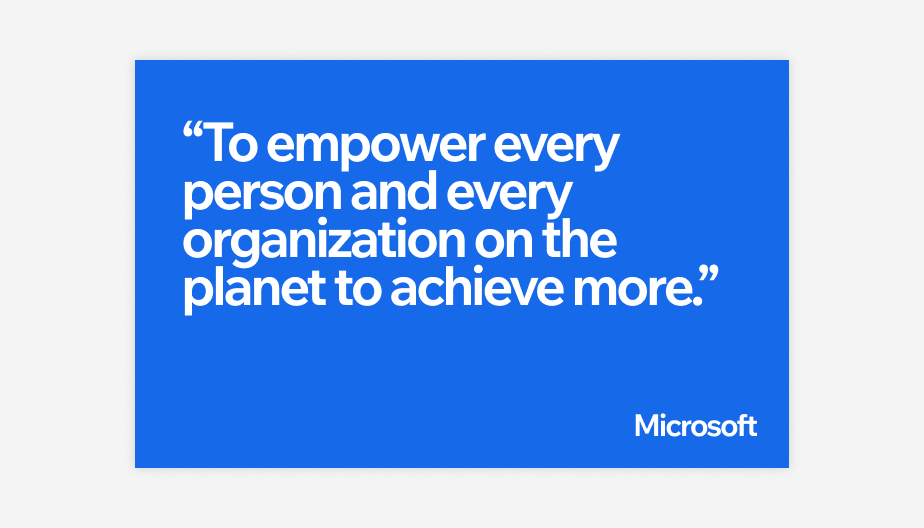 “To empower every person and every organization on the planet to achieve more.”

Microsoft